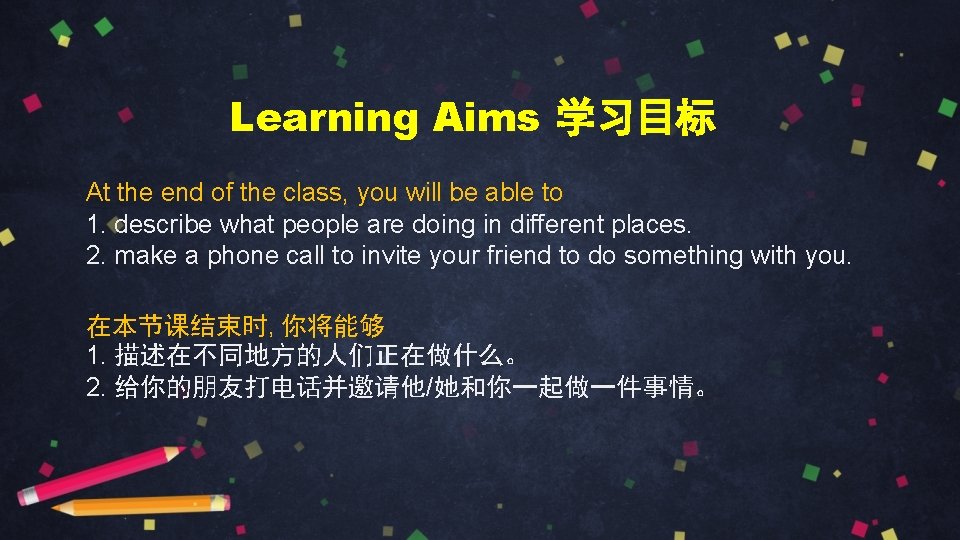 Learning Aims 学习目标

At the end of the class, you will be able to
1. describe what people are doing in different places.
2. make a phone call to invite your friend to do something with you.

在本节课结束时, 你将能够
1. 描述在不同地方的人们正在做什么。
2. 给你的朋友打电话并邀请他/她和你一起做一件事情。